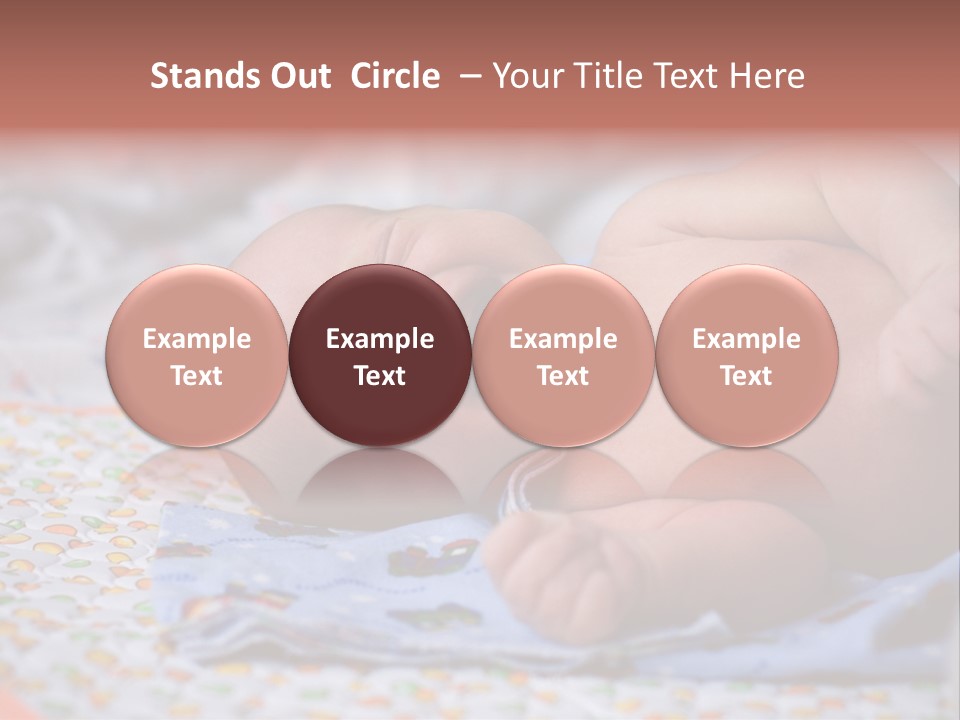 Stands Out Circle – Your Title Text Here

Example Text

Example Text

Example Text

Example Text